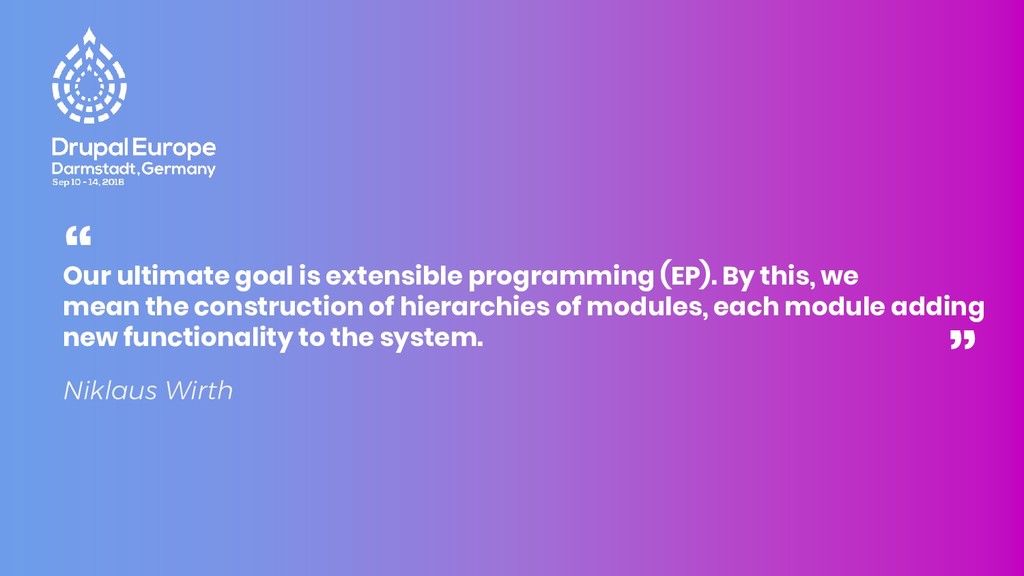 Drupal Europe
Darmstadt, Germany
Sep 10 - 14, 2018

“

Our ultimate goal is extensible programming (EP). By this, we mean the construction of hierarchies of modules, each module adding new functionality to the system.

”

Niklaus Wirth